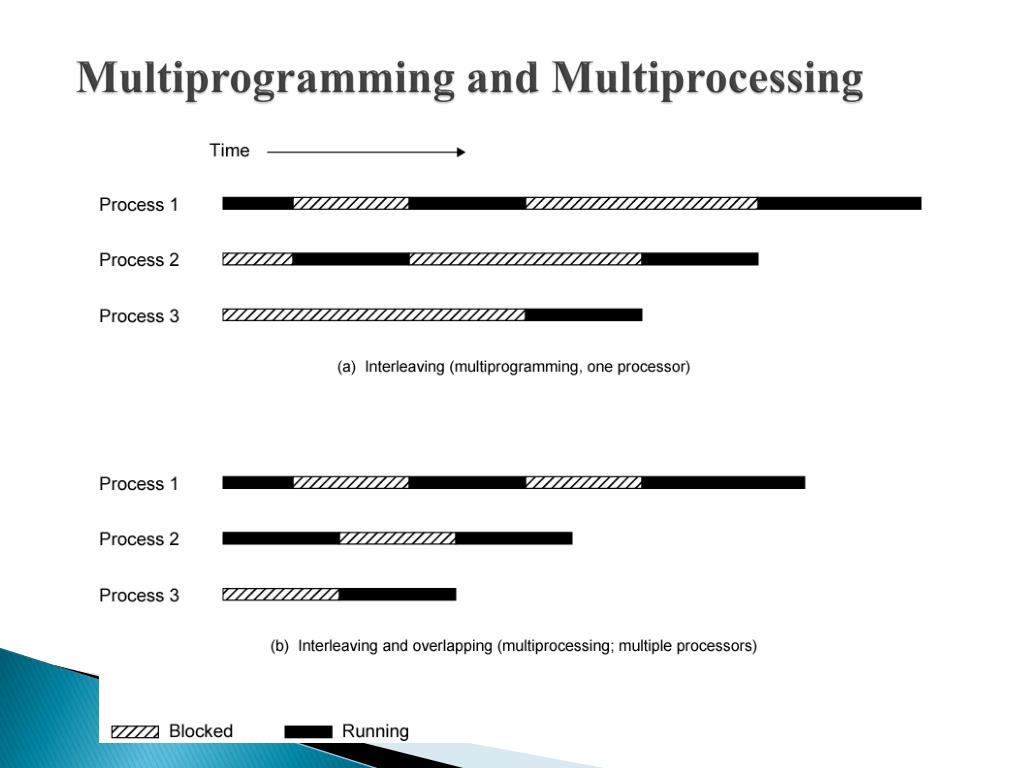 Multiprogramming and Multiprocessing

Time

Process 1

Process 2

Process 3

(a) Interleaving (multiprogramming, one processor)

Process 1

Process 2

Process 3

(b) Interleaving and overlapping (multiprocessing; multiple processors)

Blocked

Running